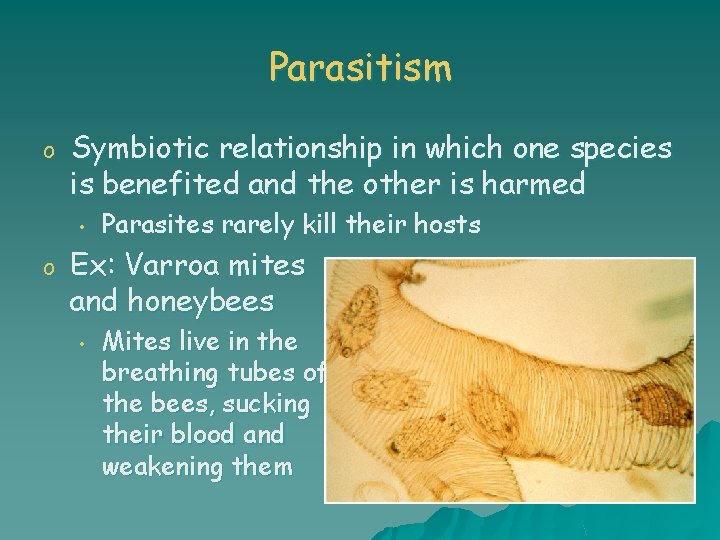 Parasitism

o Symbiotic relationship in which one species is benefited and the other is harmed

• Parasites rarely kill their hosts

o Ex: Varroa mites and honeybees

• Mites live in the breathing tubes of the bees, sucking their blood and weakening them